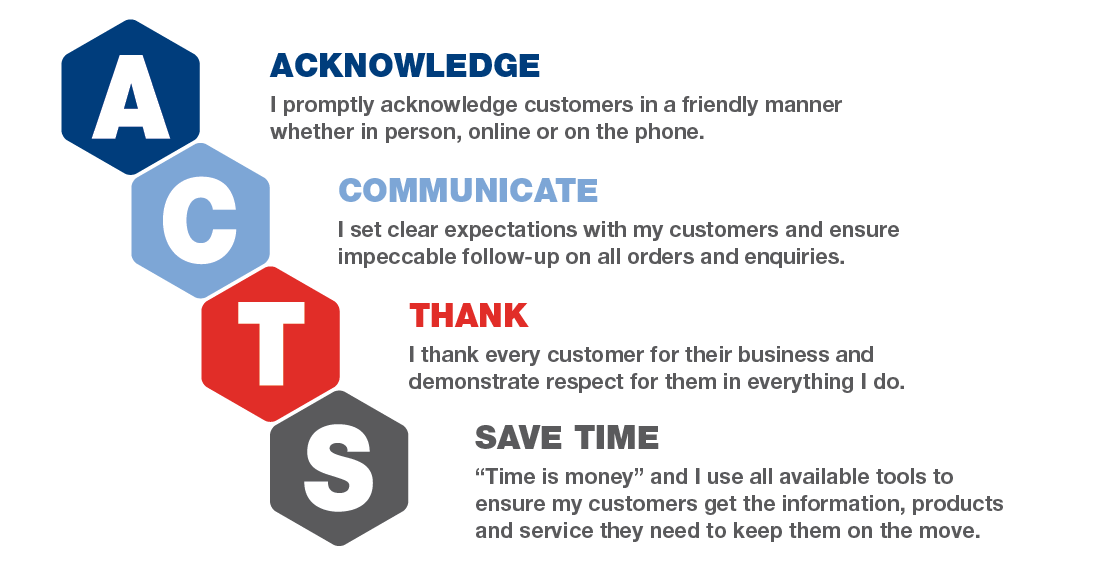 A

ACKNOWLEDGE

I promptly acknowledge customers in a friendly manner whether in person, online or on the phone.

C

COMMUNICATE

I set clear expectations with my customers and ensure impeccable follow-up on all orders and enquiries.

T

THANK

I thank every customer for their business and demonstrate respect for them in everything I do.

S

SAVE TIME

“Time is money” and I use all available tools to ensure my customers get the information, products and service they need to keep them on the move.